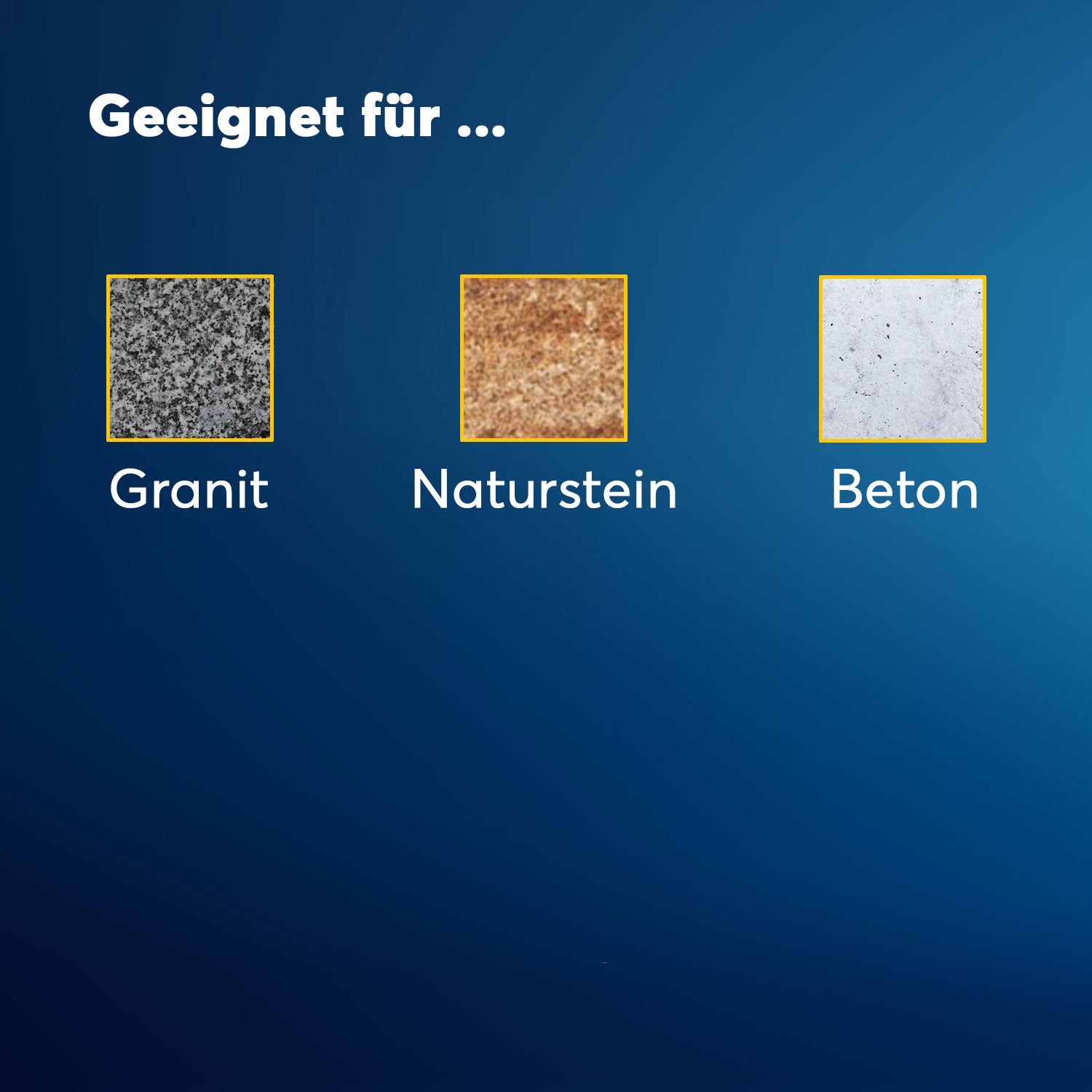 Geeignet für ...

Granit

Naturstein

Beton